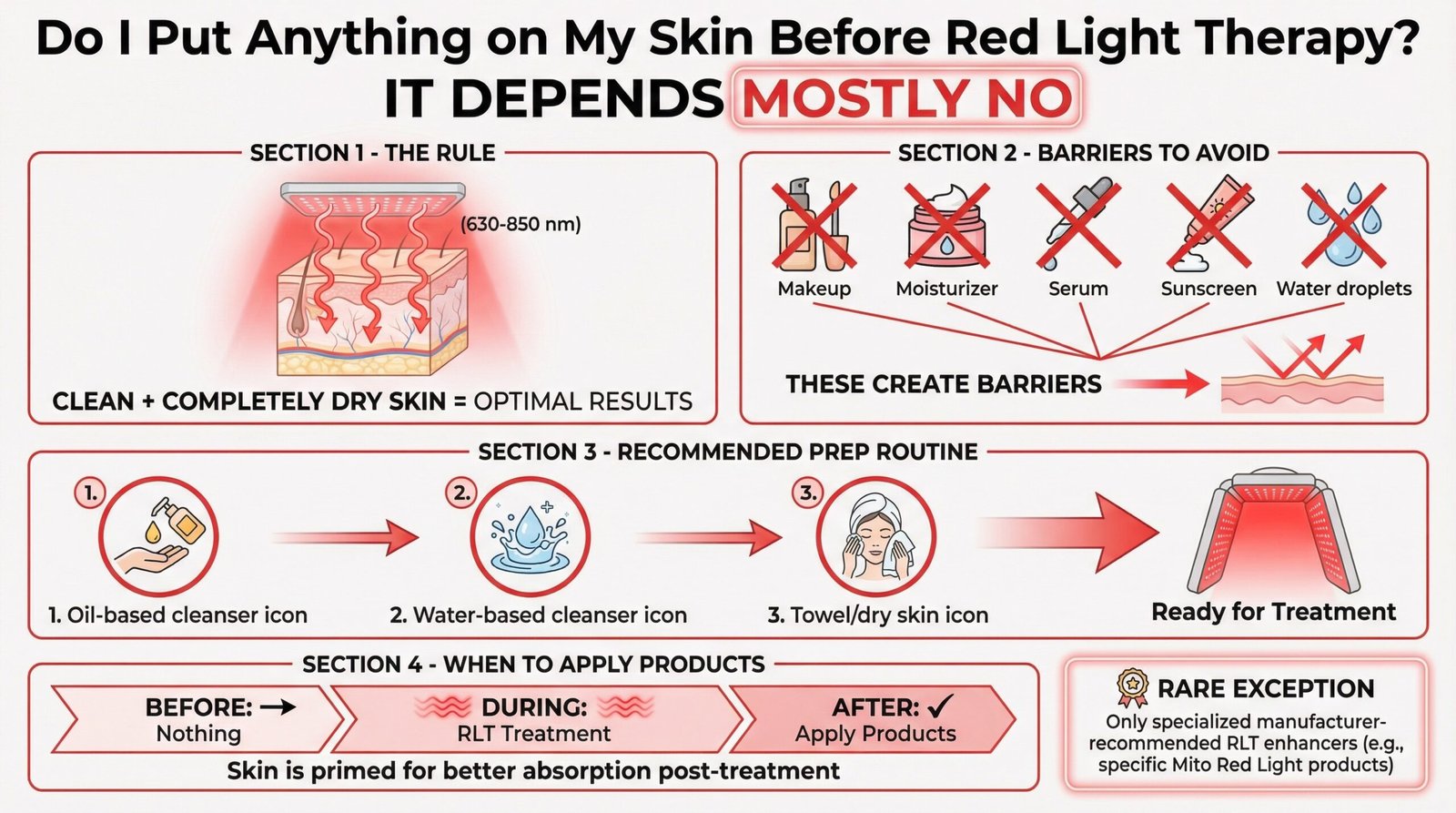 Do I Put Anything on My Skin Before Red Light Therapy?
IT DEPENDS MOSTLY NO

SECTION 1 - THE RULE

(630-850 nm)

CLEAN + COMPLETELY DRY SKIN = OPTIMAL RESULTS

SECTION 2 - BARRIERS TO AVOID

Makeup
Moisturizer
Serum
Sunscreen
Water droplets

THESE CREATE BARRIERS

SECTION 3 - RECOMMENDED PREP ROUTINE

1.
1. Oil-based cleanser icon

2.
2. Water-based cleanser icon

3.
3. Towel/dry skin icon

Ready for Treatment

SECTION 4 - WHEN TO APPLY PRODUCTS

BEFORE: →
Nothing

DURING:
RLT Treatment

AFTER: ✓
Apply Products

Skin is primed for better absorption post-treatment

RARE EXCEPTION
Only specialized manufacturer-recommended RLT enhancers (e.g., specific Mito Red Light products)